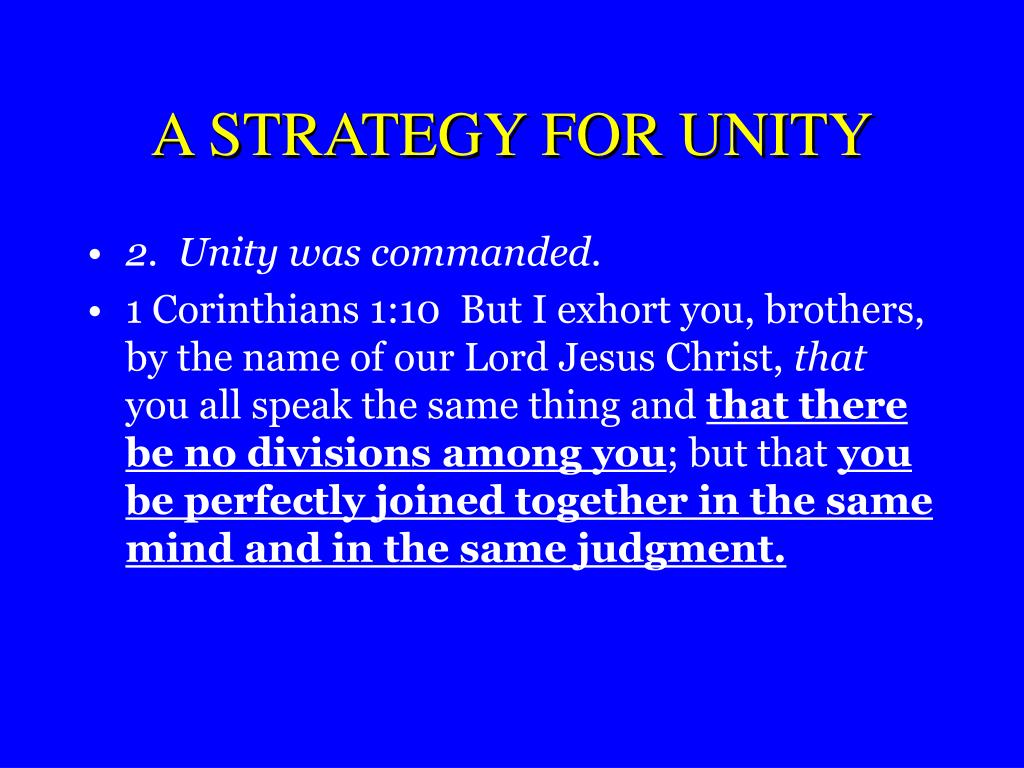 A STRATEGY FOR UNITY

• 2. Unity was commanded.

• 1 Corinthians 1:10 But I exhort you, brothers, by the name of our Lord Jesus Christ, that you all speak the same thing and that there be no divisions among you; but that you be perfectly joined together in the same mind and in the same judgment.